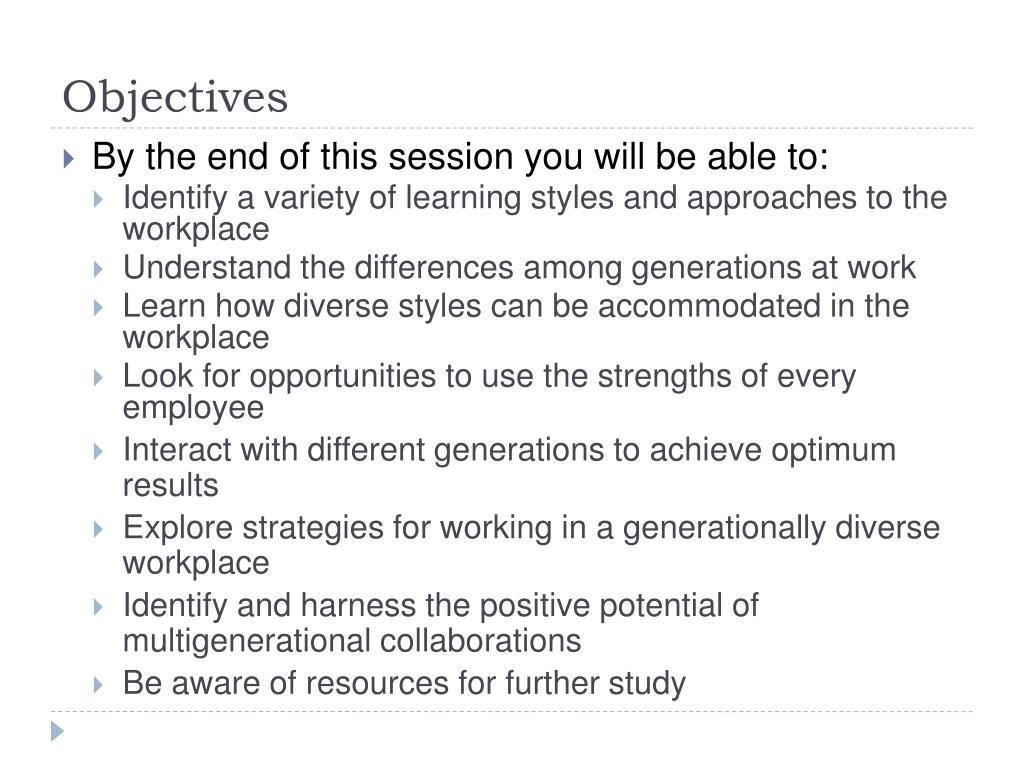 Objectives

By the end of this session you will be able to:

Identify a variety of learning styles and approaches to the workplace

Understand the differences among generations at work

Learn how diverse styles can be accommodated in the workplace

Look for opportunities to use the strengths of every employee

Interact with different generations to achieve optimum results

Explore strategies for working in a generationally diverse workplace

Identify and harness the positive potential of multigenerational collaborations

Be aware of resources for further study